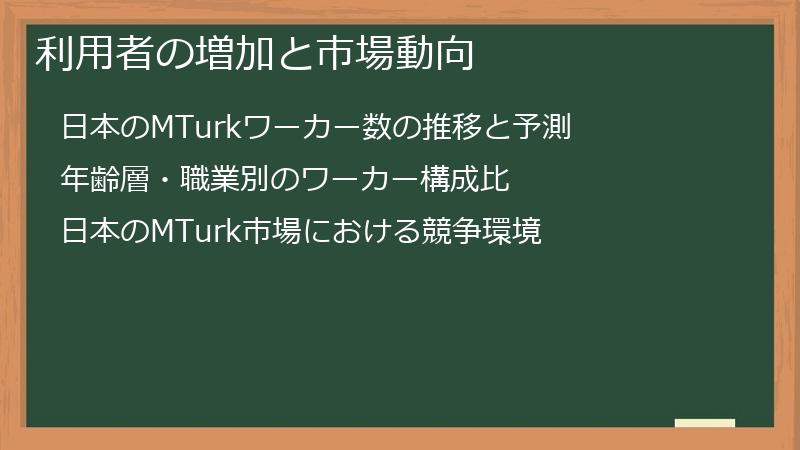 利用者の増加と市場動向

日本のMTurkワーカー数の推移と予測

年齢層・職業別のワーカー構成比

日本のMTurk市場における競争環境